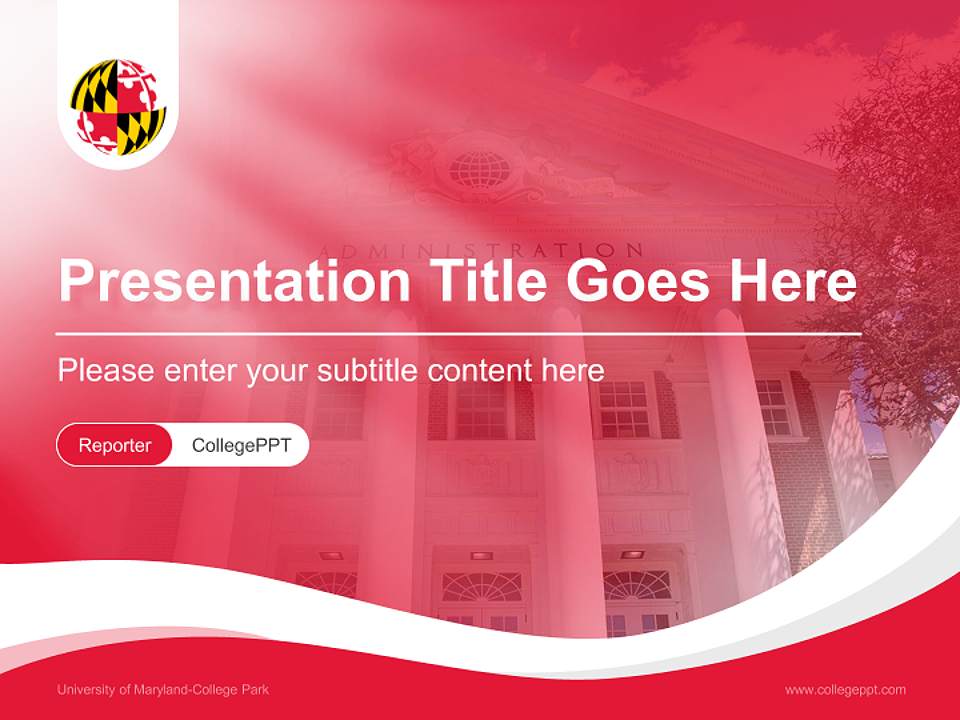 ADMINISTRATION

Presentation Title Goes Here

Please enter your subtitle content here

Reporter CollegePPT

University of Maryland-College Park

www.collegeppt.com